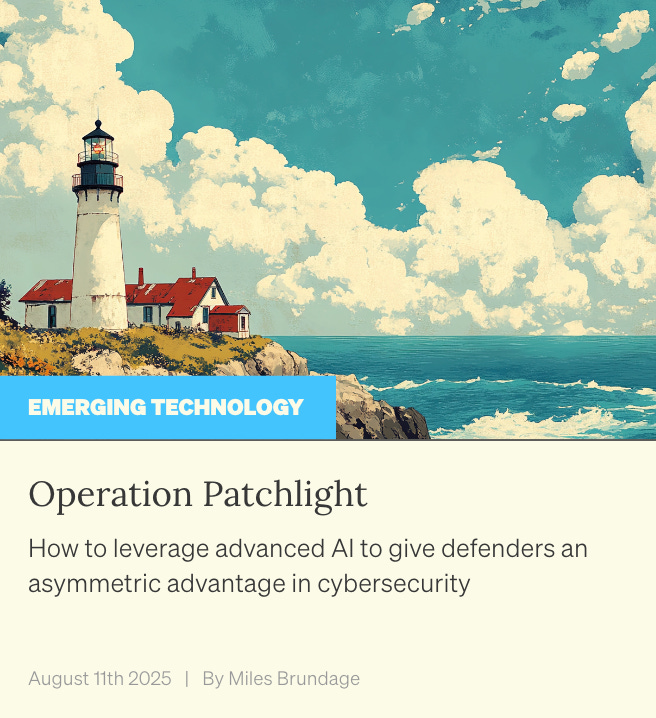 EMERGING TECHNOLOGY

Operation Patchlight

How to leverage advanced AI to give defenders an asymmetric advantage in cybersecurity

August 11th 2025 | By Miles Brundage